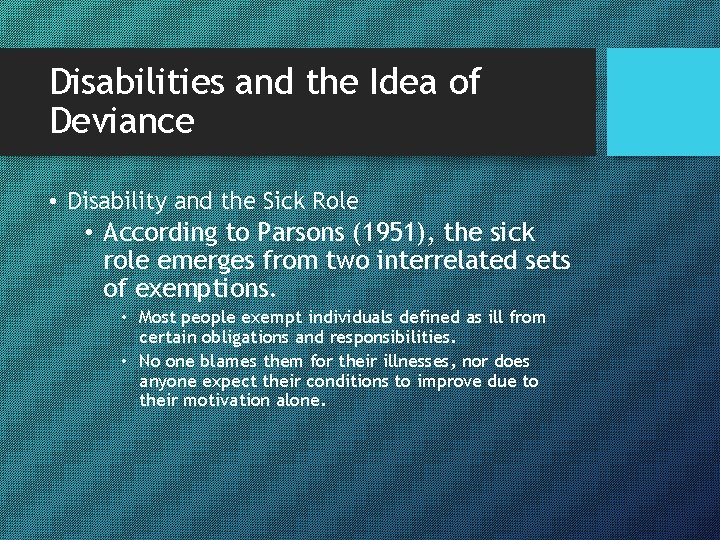 Disabilities and the Idea of Deviance

• Disability and the Sick Role

• According to Parsons (1951), the sick role emerges from two interrelated sets of exemptions.

• Most people exempt individuals defined as ill from certain obligations and responsibilities.

• No one blames them for their illnesses, nor does anyone expect their conditions to improve due to their motivation alone.